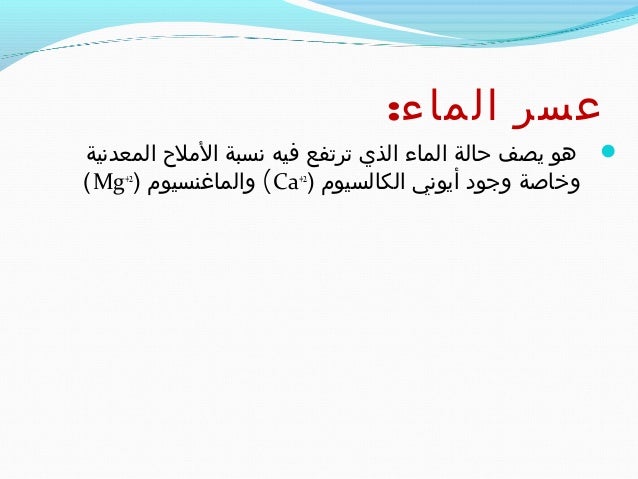 عسر الماء:

هو يصف حالة الماء الذي ترتفع فيه نسبة الأملاح المعدنية وخاصة وجود أيوني الكالسيوم ($Ca^{+2}$) والماغنسيوم ($Mg^{+2}$)